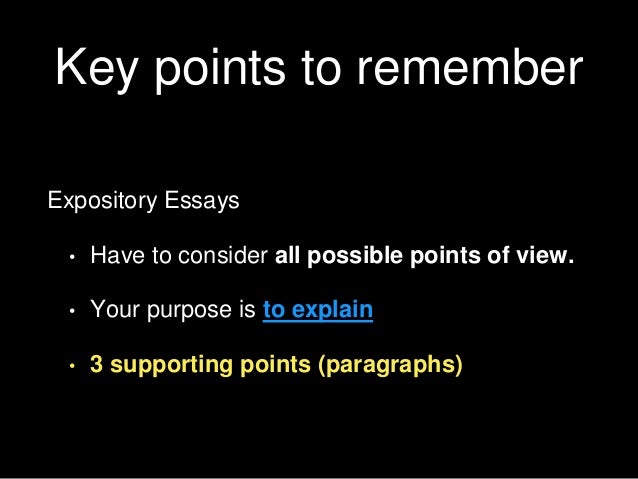 Key points to remember

Expository Essays

• Have to consider all possible points of view.

• Your purpose is to explain

• 3 supporting points (paragraphs)